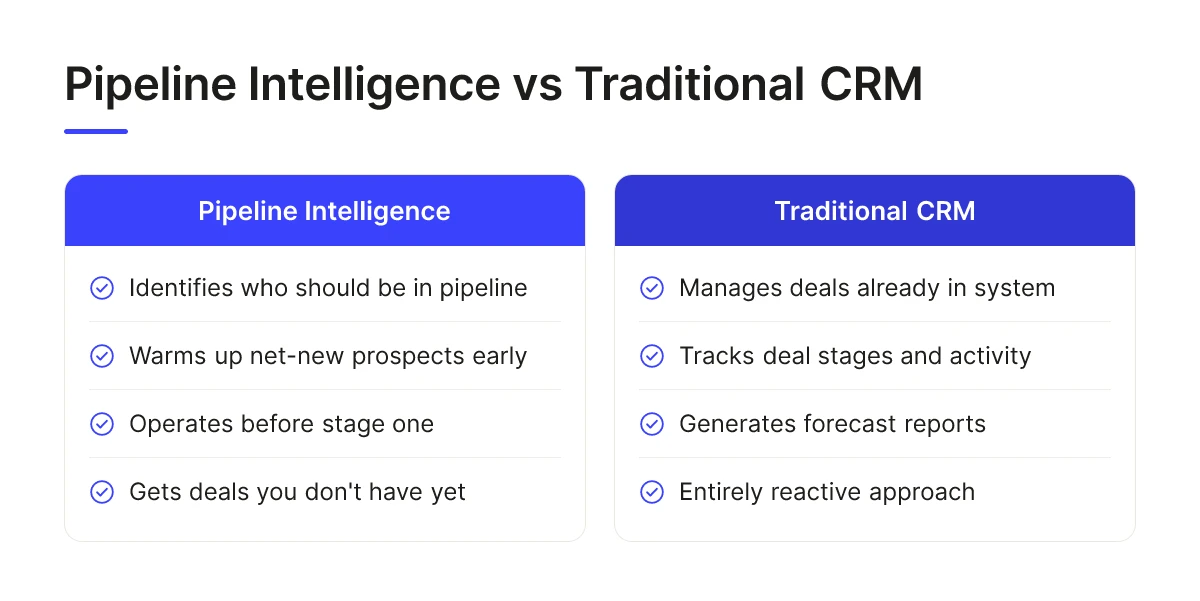 Pipeline Intelligence vs Traditional CRM

Pipeline Intelligence

Identifies who should be in pipeline

Warms up net-new prospects early

Operates before stage one

Gets deals you don't have yet

Traditional CRM

Manages deals already in system

Tracks deal stages and activity

Generates forecast reports

Entirely reactive approach